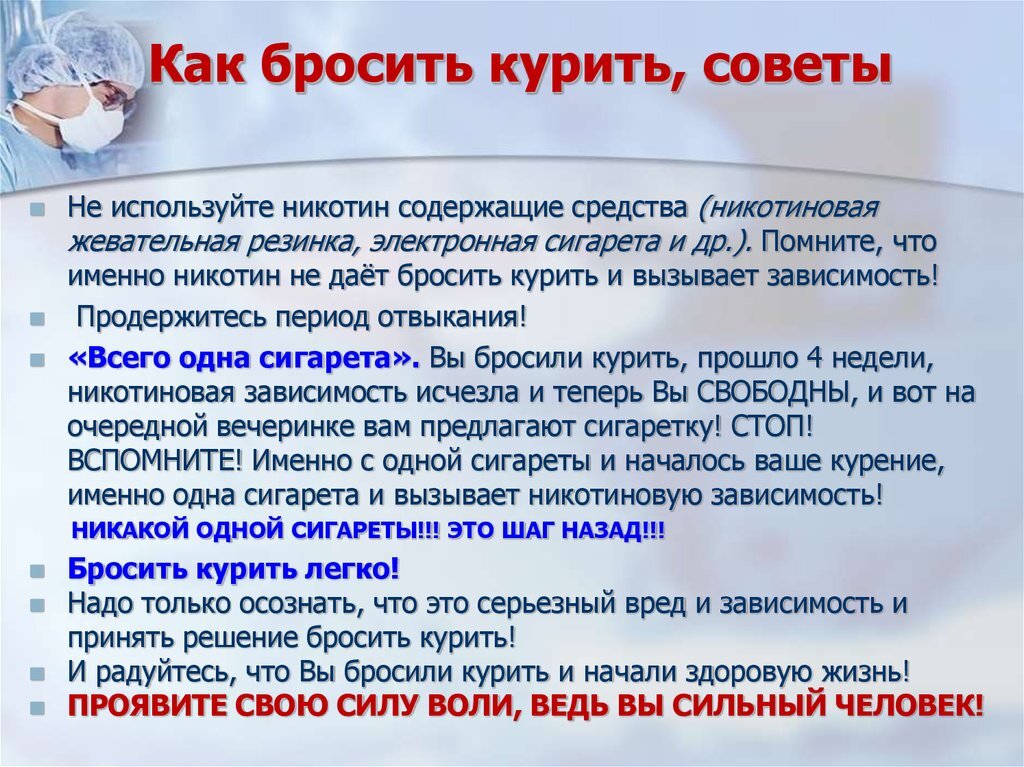 Как бросить курить, советы

Не используйте никотин содержащие средства (никотиновая жевательная резинка, электронная сигарета и др.). Помните, что именно никотин не даёт бросить курить и вызывает зависимость!

Продержитесь период отвыкания!

«Всего одна сигарета». Вы бросили курить, прошло 4 недели, никотиновая зависимость исчезла и теперь Вы СВОБОДНЫ, и вот на очередной вечеринке вам предлагают сигаретку! СТОП! ВСПОМНИТЕ! Именно с одной сигареты и началось ваше курение, именно одна сигарета и вызывает никотиновую зависимость! НИКАКОЙ ОДНОЙ СИГАРЕТЫ!!! ЭТО ШАГ НАЗАД!!!

Бросить курить легко!

Надо только осознать, что это серьезный вред и зависимость и принять решение бросить курить!

И радуйтесь, что Вы бросили курить и начали здоровую жизнь!

ПРОЯВИТЕ СВОЮ СИЛУ ВОЛИ, ВЕДЬ ВЫ СИЛЬНЫЙ ЧЕЛОВЕК!